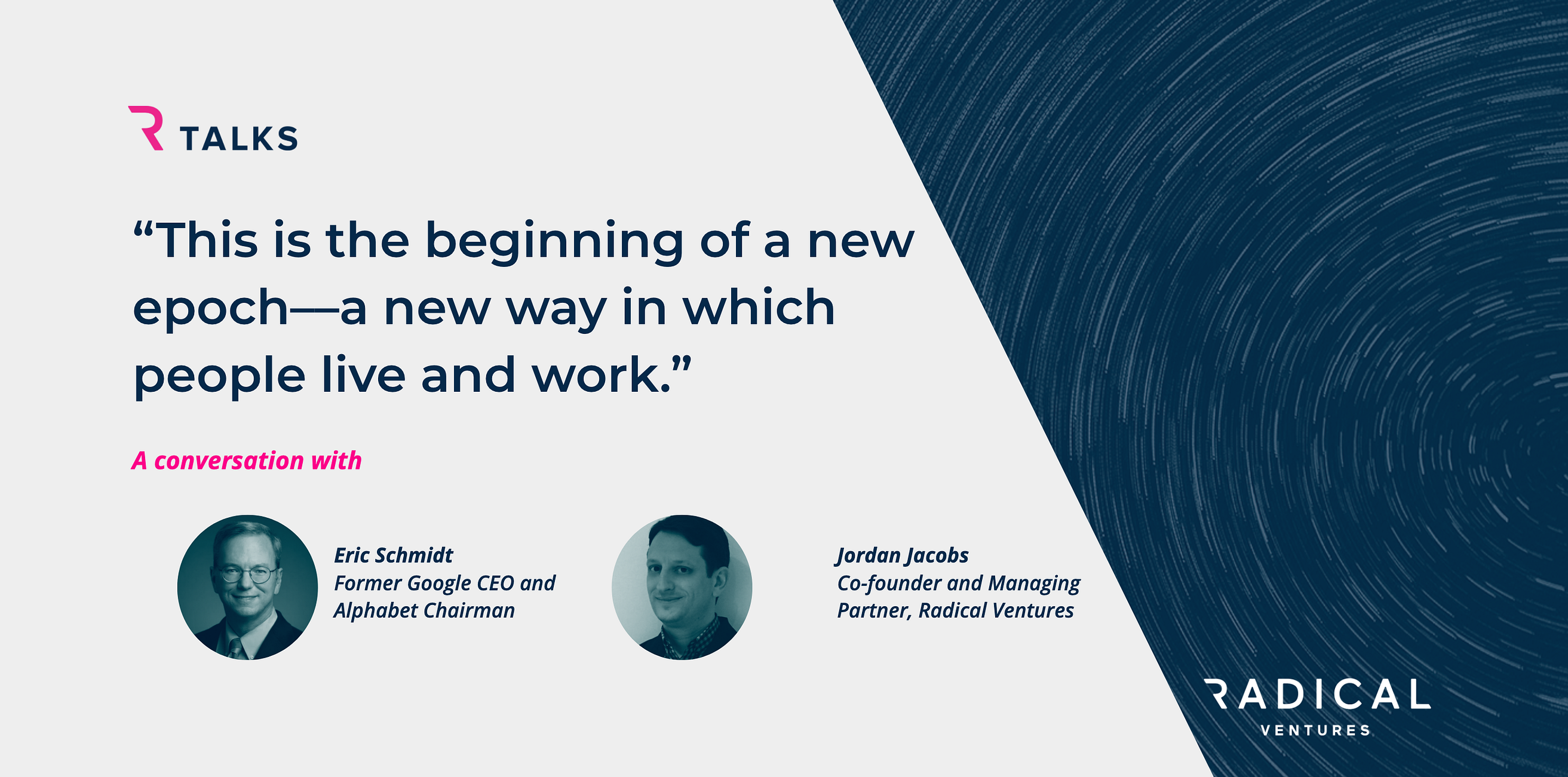 R TALKS

“This is the beginning of a new epoch—a new way in which people live and work.”

A conversation with

Eric Schmidt
Former Google CEO and Alphabet Chairman

Jordan Jacobs
Co-founder and Managing Partner, Radical Ventures

RADICAL
VENTURES